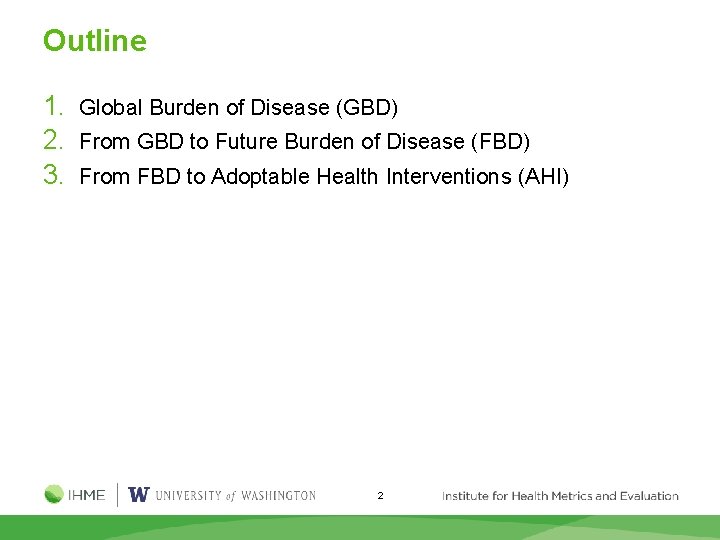 Outline

1. Global Burden of Disease (GBD)
2. From GBD to Future Burden of Disease (FBD)
3. From FBD to Adoptable Health Interventions (AHI)

IHME W UNIVERSITY of WASHINGTON 2 Institute for Health Metrics and Evaluation